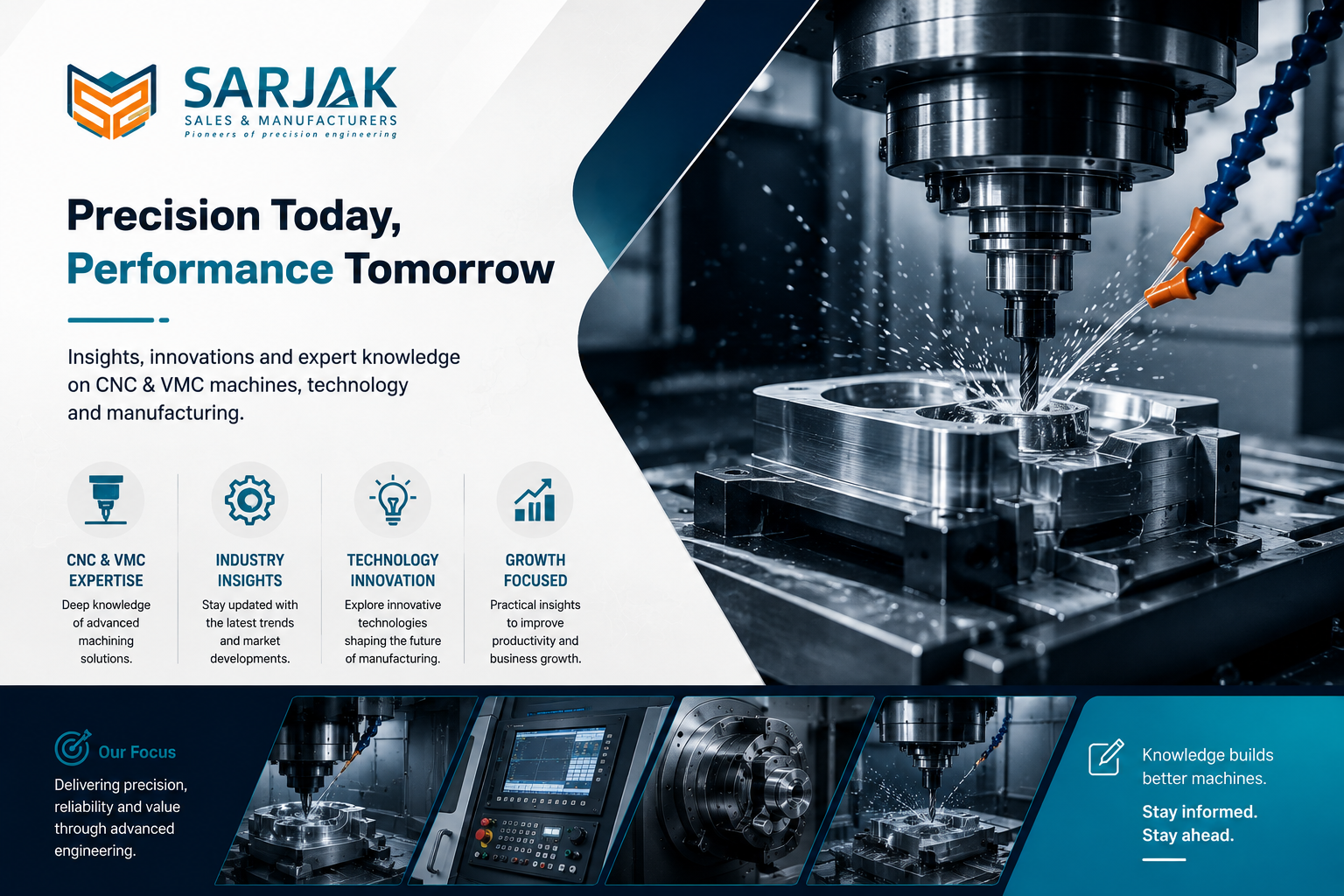 SARJAK
SALES & MANUFACTURERS
Pioneers of precision engineering

Precision Today, Performance Tomorrow

Insights, innovations and expert knowledge on CNC & VMC machines, technology and manufacturing.

CNC & VMC EXPERTISE
Deep knowledge of advanced machining solutions.

INDUSTRY INSIGHTS
Stay updated with the latest trends and market developments.

TECHNOLOGY INNOVATION
Explore innovative technologies shaping the future of manufacturing.

GROWTH FOCUSED
Practical insights to improve productivity and business growth.

Our Focus
Delivering precision, reliability and value through advanced engineering.

Knowledge builds better machines.
Stay informed.
Stay ahead.